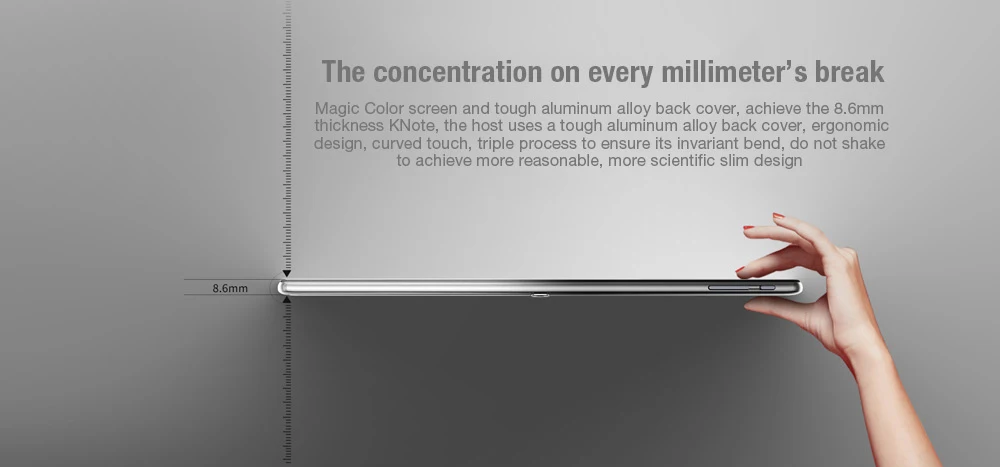 The concentration on every millimeter's break

Magic Color screen and tough aluminum alloy back cover, achieve the 8.6mm thickness KNote, the host uses a tough aluminum alloy back cover, ergonomic design, curved touch, triple process to ensure its invariant bend, do not shake to achieve more reasonable, more scientific slim design

8.6mm